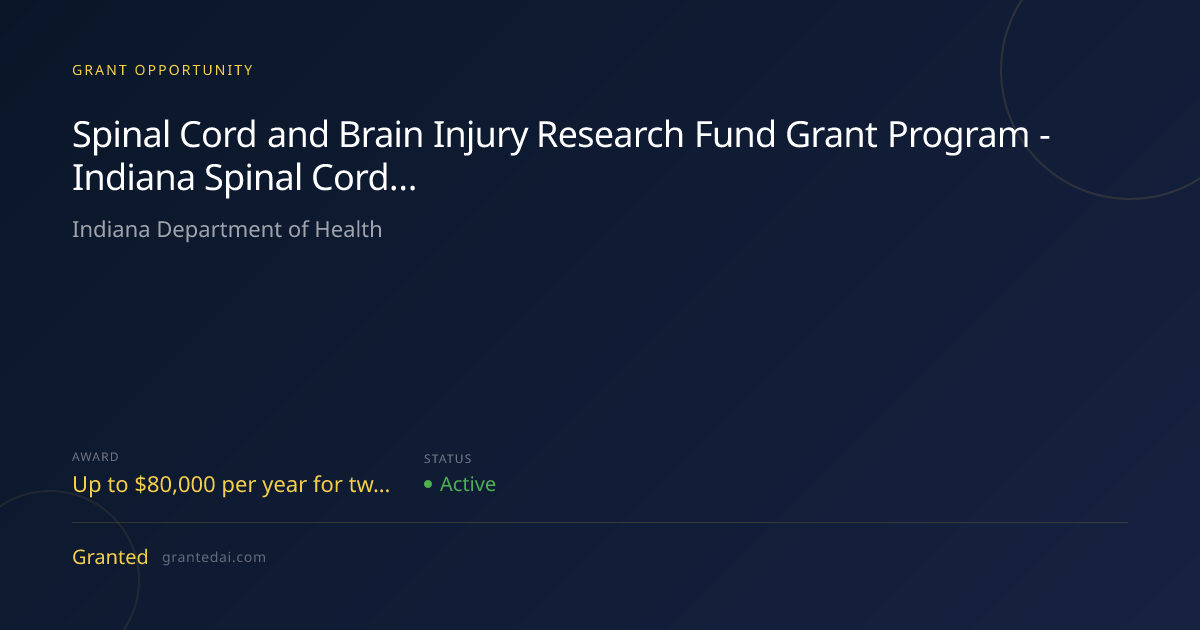 GRANT OPPORTUNITY

Spinal Cord and Brain Injury Research Fund Grant Program - Indiana Spinal Cord...

Indiana Department of Health

AWARD
Up to $80,000 per year for tw...

STATUS
• Active

Granted grantedai.com